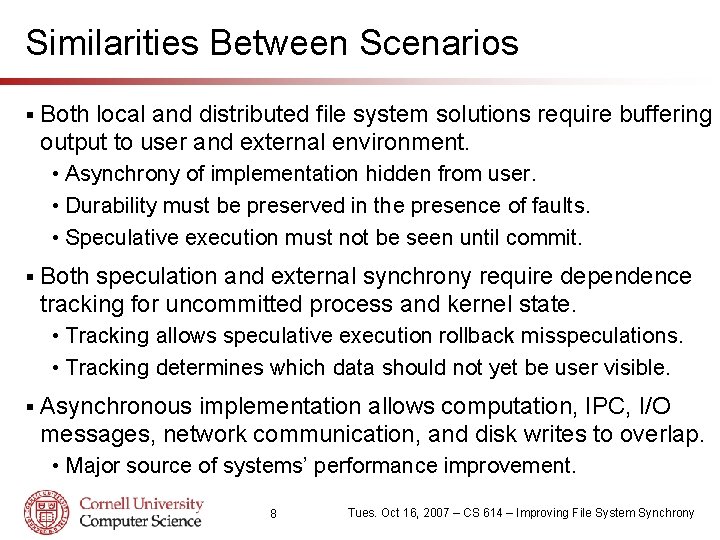 Similarities Between Scenarios

▪ Both local and distributed file system solutions require buffering output to user and external environment.
• Asynchrony of implementation hidden from user.
• Durability must be preserved in the presence of faults.
• Speculative execution must not be seen until commit.

▪ Both speculation and external synchrony require dependence tracking for uncommitted process and kernel state.
• Tracking allows speculative execution rollback misspeculations.
• Tracking determines which data should not yet be user visible.

▪ Asynchronous implementation allows computation, IPC, I/O messages, network communication, and disk writes to overlap.
• Major source of systems' performance improvement.

Cornell University
Computer Science

8

Tues. Oct 16, 2007 – CS 614 – Improving File System Synchrony